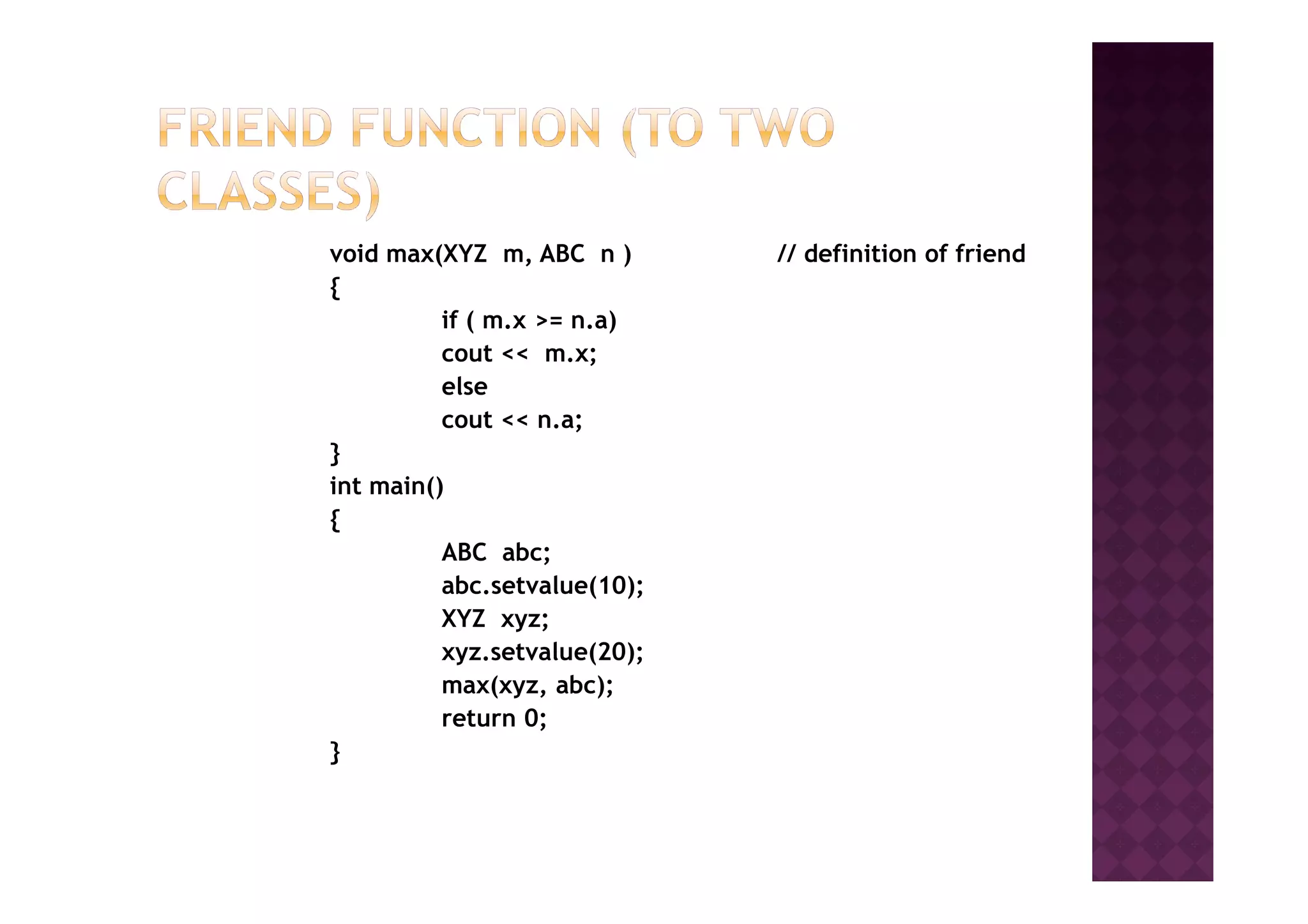 FRIEND FUNCTION (TO TWO CLASSES)

void max(XYZ m, ABC n ) // definition of friend
{
if ( m.x >= n.a)
cout << m.x;
else
cout << n.a;
}
int main()
{
ABC abc;
abc.setvalue(10);
XYZ xyz;
xyz.setvalue(20);
max(xyz, abc);
return 0;
}